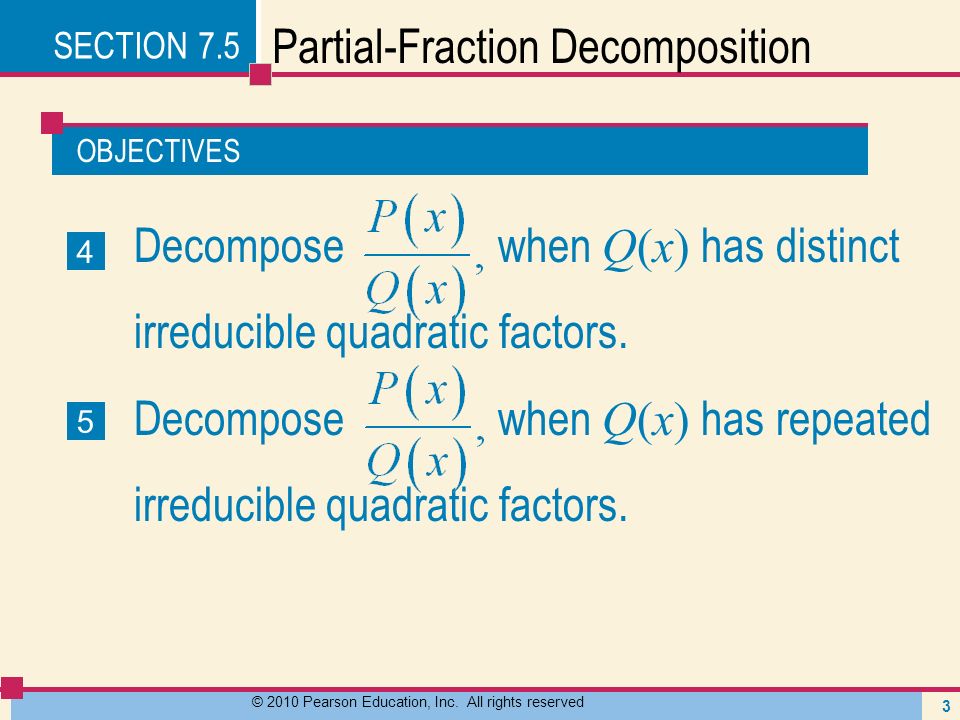 SECTION 7.5 Partial-Fraction Decomposition

OBJECTIVES

4 Decompose $\frac{P(x)}{Q(x)}$, when $Q(x)$ has distinct irreducible quadratic factors.

5 Decompose $\frac{P(x)}{Q(x)}$, when $Q(x)$ has repeated irreducible quadratic factors.

© 2010 Pearson Education, Inc. All rights reserved

3